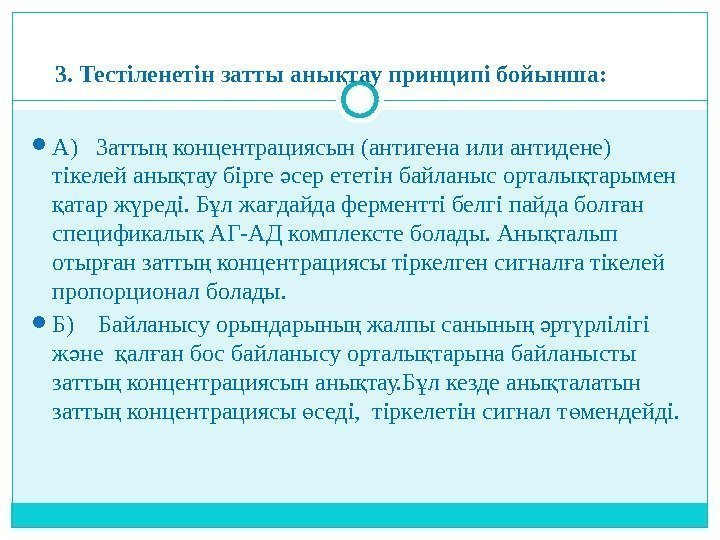 3. Тестіленетін затты анықтау принципі бойынша:

А) Заттың концентрациясын (антигена или антидене) тікелей анықтау бірге әсер ететін байланыс орталықтарымен қатар жүреді. Бұл жағдайда ферментті белгі пайда болған спецификалық АГ-АД комплексте болады. Анықталып отырған заттың концентрациясы тіркелген сигналға тікелей пропорционал болады.

Б) Байланысу орындарының жалпы санының әртүрлілігі және қалған бос байланысу орталықтарына байланысты заттың концентрациясын анықтау.Бұл кезде анықталатын заттың концентрациясы өседі, тіркелетін сигнал төмендейді.